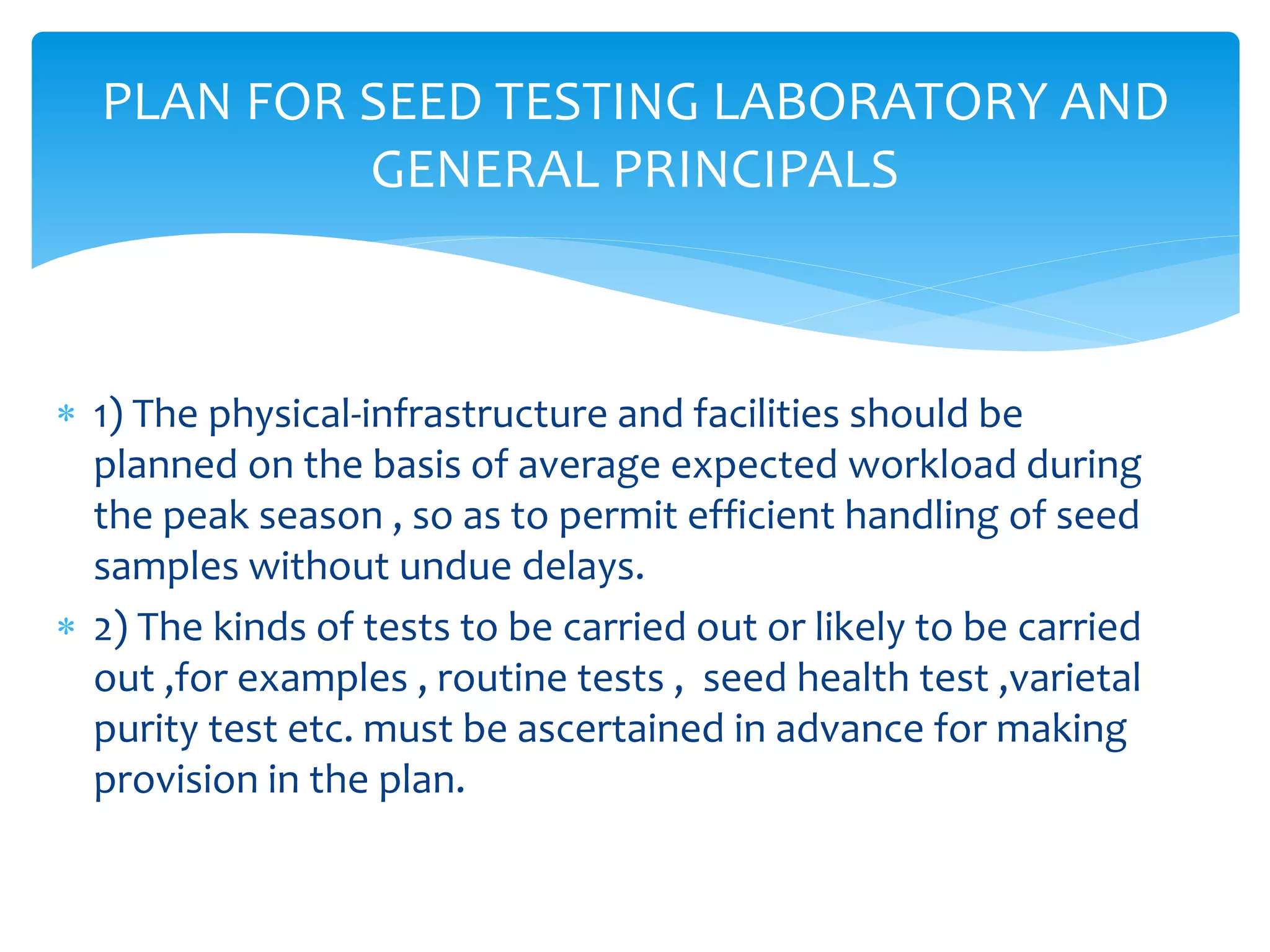 PLAN FOR SEED TESTING LABORATORY AND GENERAL PRINCIPALS

* 1) The physical-infrastructure and facilities should be planned on the basis of average expected workload during the peak season , so as to permit efficient handling of seed samples without undue delays.

* 2) The kinds of tests to be carried out or likely to be carried out ,for examples , routine tests , seed health test ,varietal purity test etc. must be ascertained in advance for making provision in the plan.